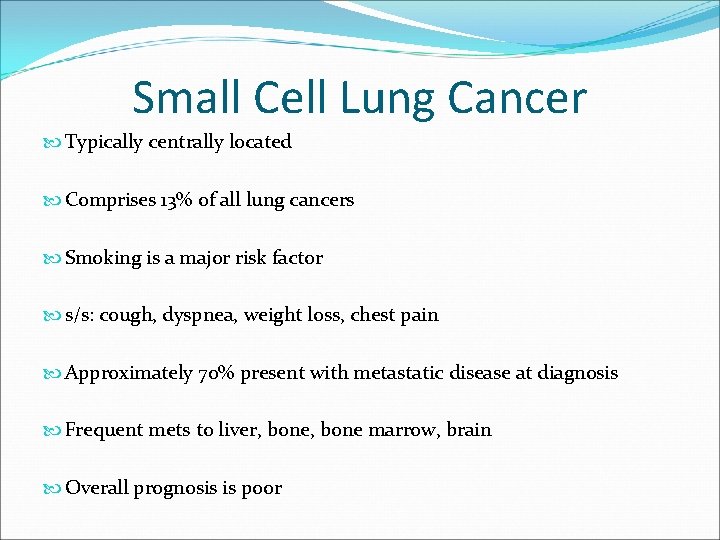 Small Cell Lung Cancer

Typically centrally located

Comprises 13% of all lung cancers

Smoking is a major risk factor

s/s: cough, dyspnea, weight loss, chest pain

Approximately 70% present with metastatic disease at diagnosis

Frequent mets to liver, bone, bone marrow, brain

Overall prognosis is poor